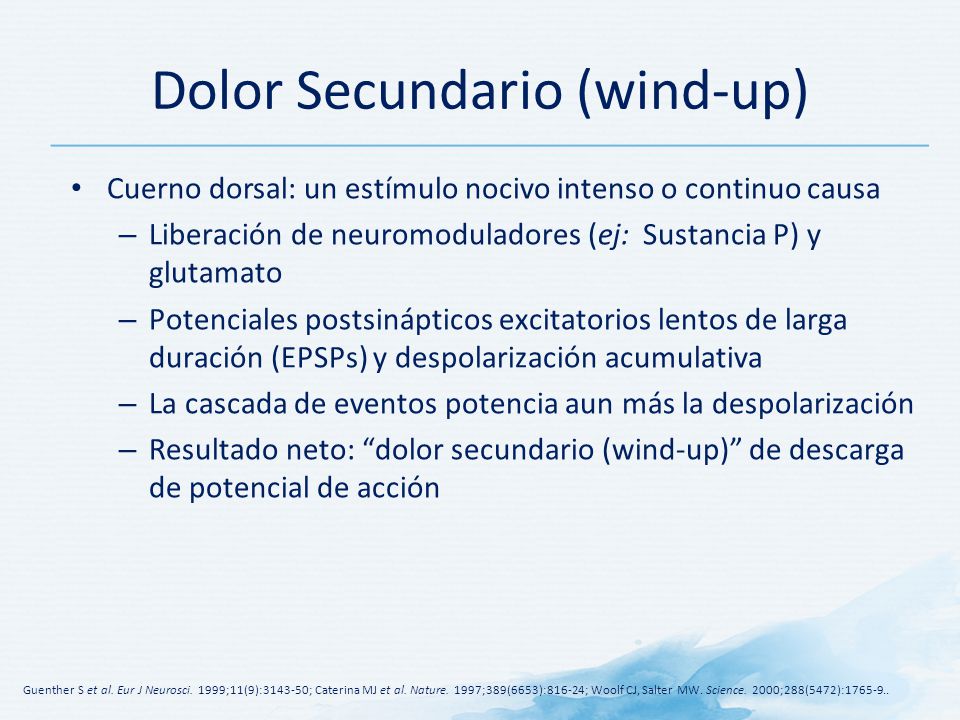 Dolor Secundario (wind-up)

• Cuerno dorsal: un estímulo nocivo intenso o continuo causa
– Liberación de neuromoduladores (ej: Sustancia P) y glutamato
– Potenciales postsinápticos excitatorios lentos de larga duración (EPSPs) y despolarización acumulativa
– La cascada de eventos potencia aun más la despolarización
– Resultado neto: “dolor secundario (wind-up)” de descarga de potencial de acción

Guenther S et al. Eur J Neurosci. 1999;11(9):3143-50; Caterina MJ et al. Nature. 1997;389(6653):816-24; Woolf CJ, Salter MW. Science. 2000;288(5472):1765-9..